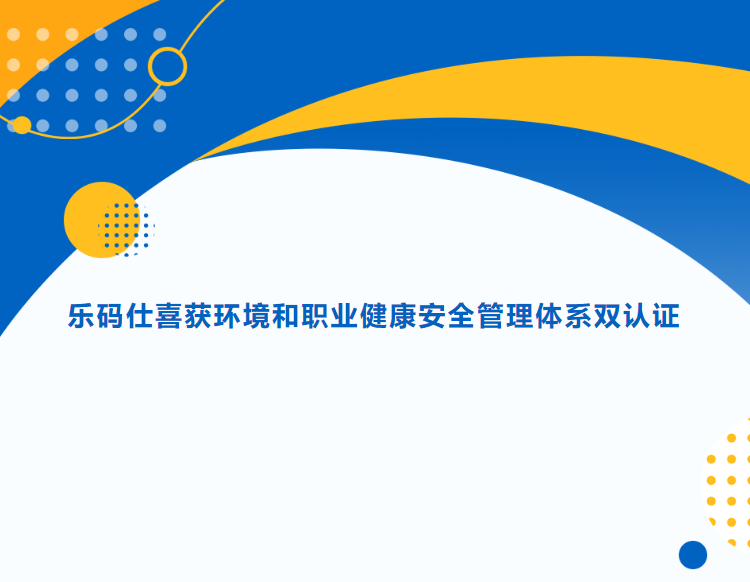 乐码仕喜获环境和职业健康安全管理体系双认证